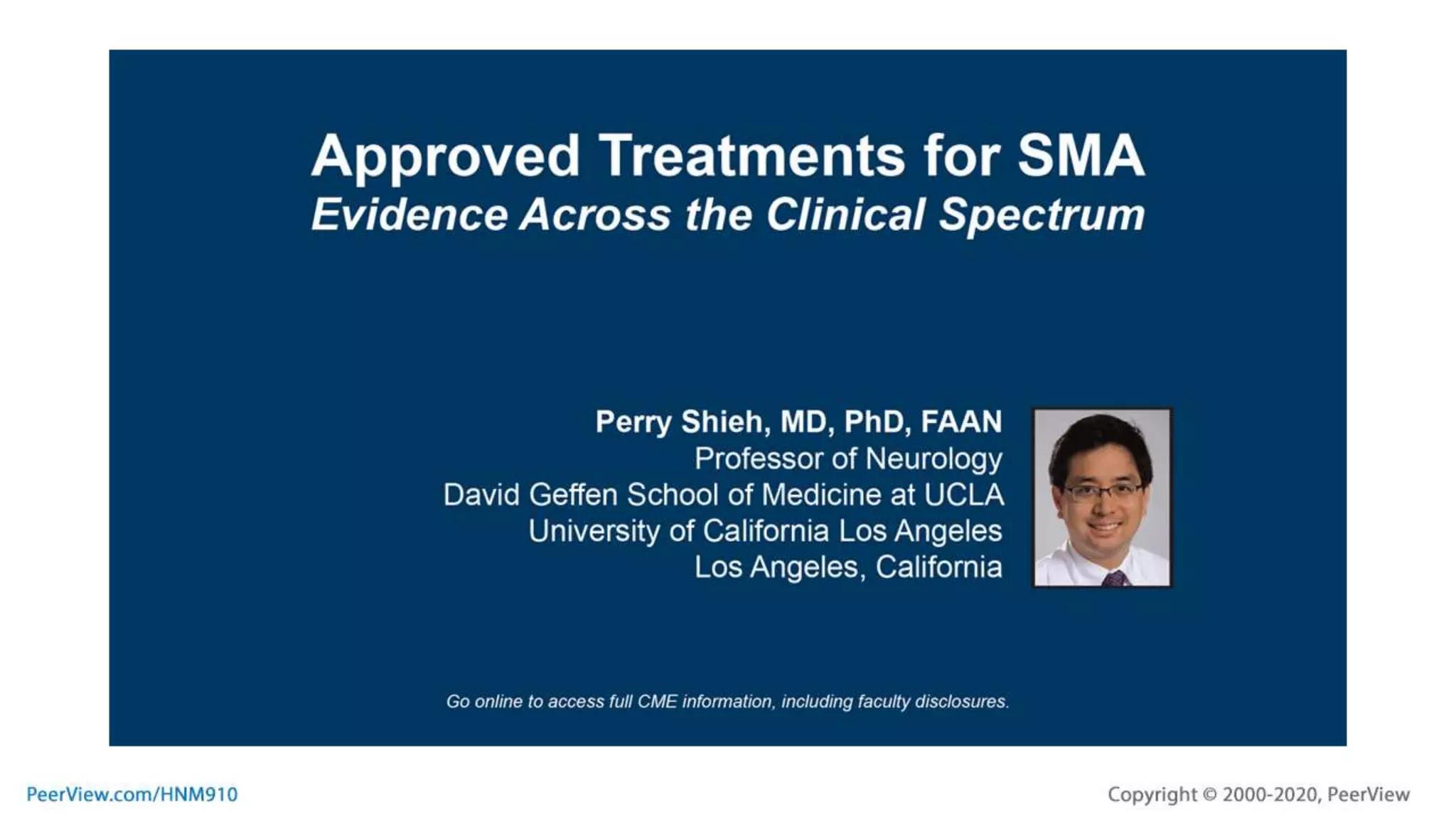 Approved Treatments for SMA
Evidence Across the Clinical Spectrum

Perry Shieh, MD, PhD, FAAN
Professor of Neurology
David Geffen School of Medicine at UCLA
University of California Los Angeles
Los Angeles, California

Go online to access full CME information, including faculty disclosures.

PeerView.com/HNM910

Copyright © 2000-2020, PeerView